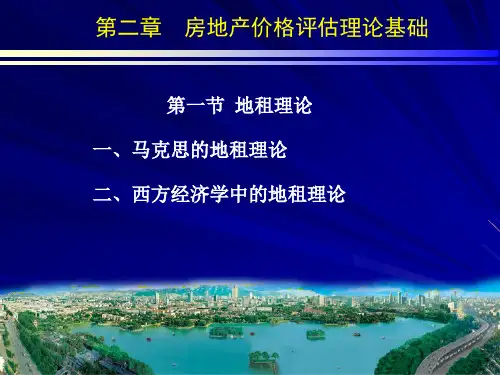 第二章　房地产价格评估理论基础

第一节　地租理论

一、马克思的地租理论

二、西方经济学中的地租理论